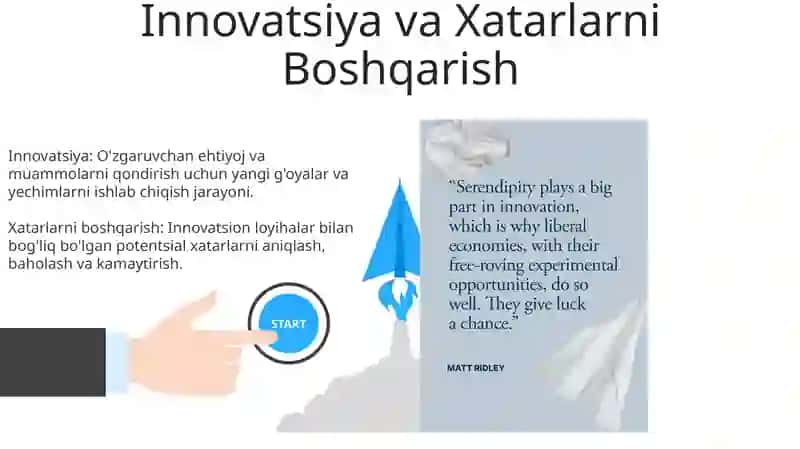 Innovatsiya va Xatarlarni Boshqarish

Innovatsiya: O'zgaruvchan ehtiyoj va muammolarni qondirish uchun yangi g'oyalar va yechimlarni ishlab chiqish jarayoni.

Xatarlarni boshqarish: Innovatsion loyihalar bilan bog'liq bo'lgan potentsial xatarlarni aniqlash, baholash va kamaytirish.

START

"Serendipity plays a big part in innovation, which is why liberal economies, with their free-roving experimental opportunities, do so well. They give luck a chance."

MATT RIDLEY